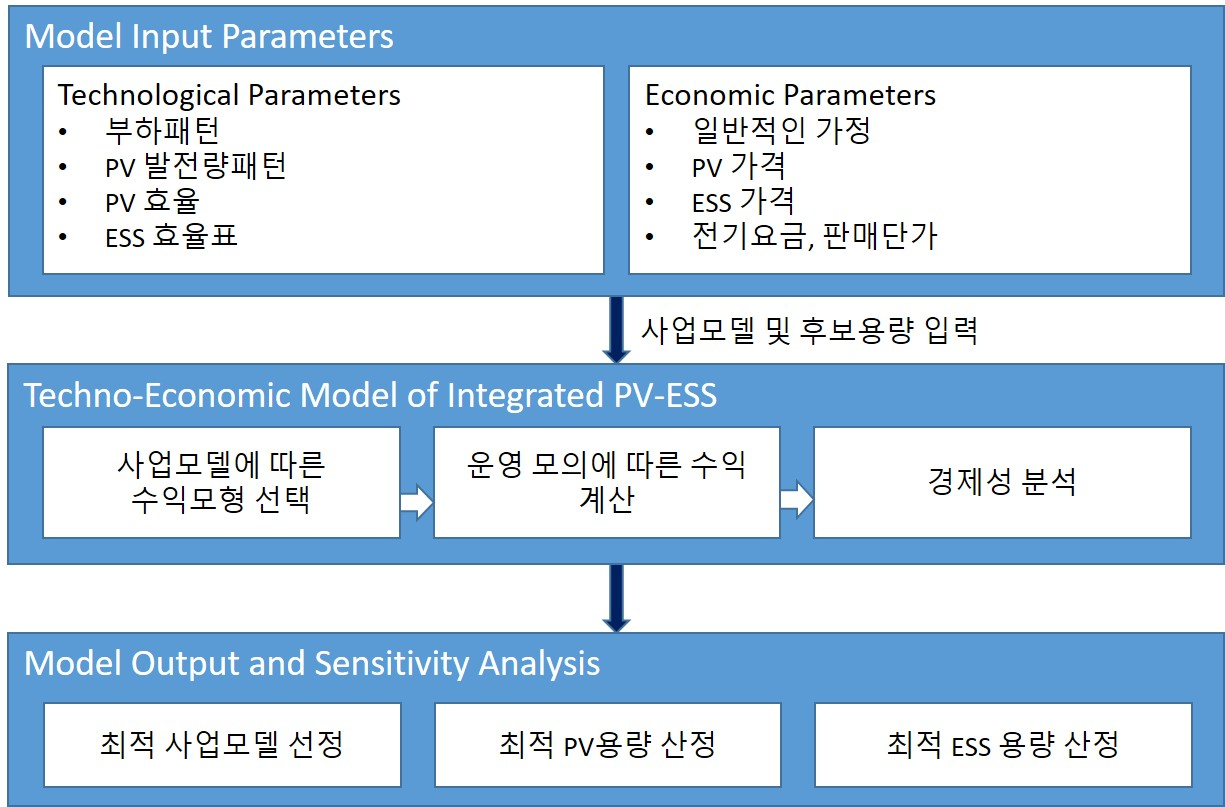 Model Input Parameters

Technological Parameters
• 부하패턴
• PV 발전량패턴
• PV 효율
• ESS 효율표

Economic Parameters
• 일반적인 가정
• PV 가격
• ESS 가격
• 전기요금, 판매단가

사업모델 및 후보용량 입력

Techno-Economic Model of Integrated PV-ESS

사업모델에 따른 수익모형 선택

운영 모의에 따른 수익 계산

경제성 분석

Model Output and Sensitivity Analysis

최적 사업모델 선정

최적 PV용량 산정

최적 ESS 용량 산정